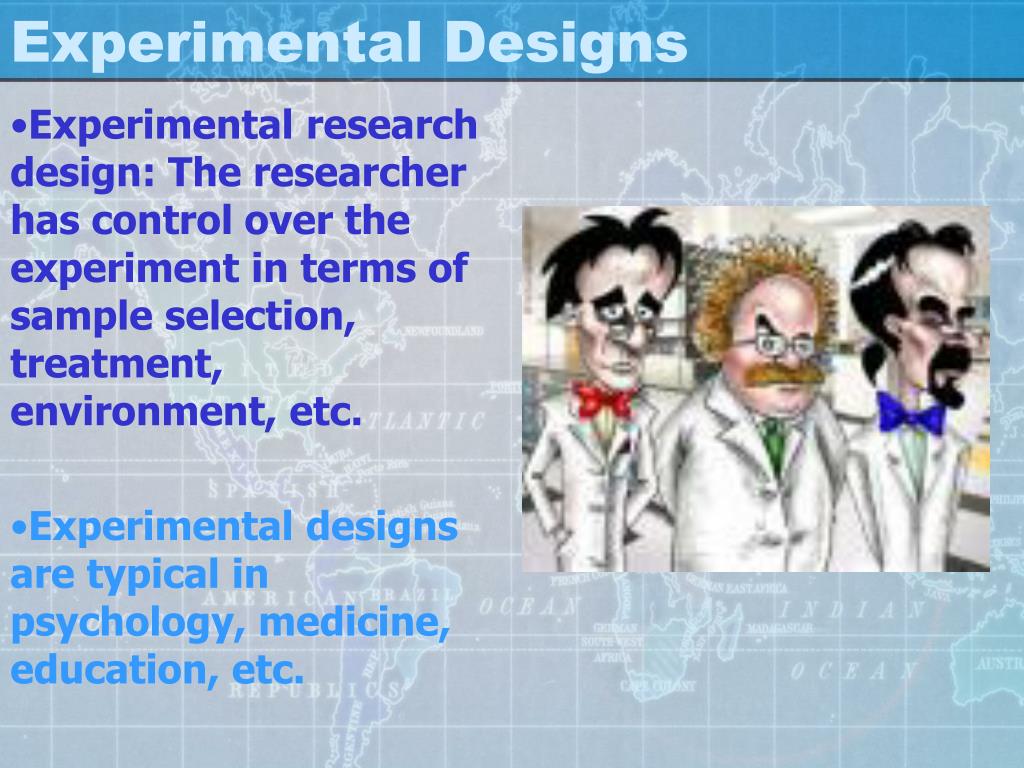 Experimental Designs

•Experimental research design: The researcher has control over the experiment in terms of sample selection, treatment, environment, etc.

•Experimental designs are typical in psychology, medicine, education, etc.